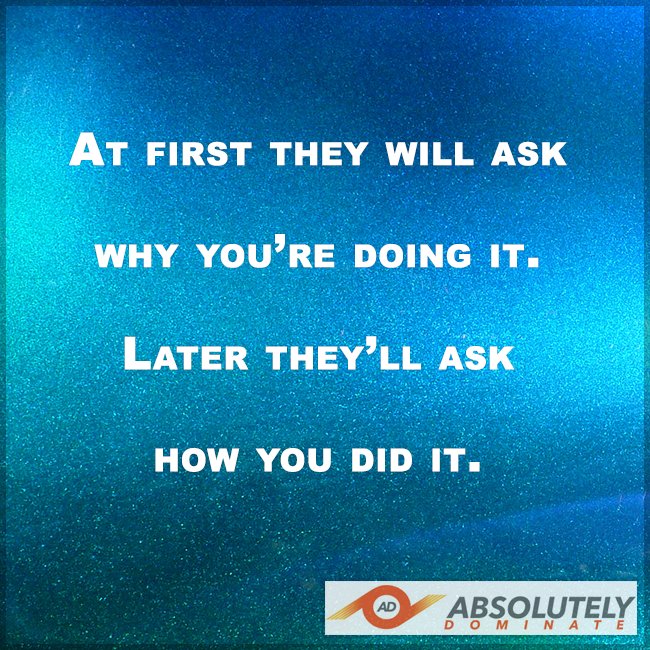 At first they will ask why you're doing it. Later they'll ask how you did it.

AD ABSOLUTELY DOMINATE